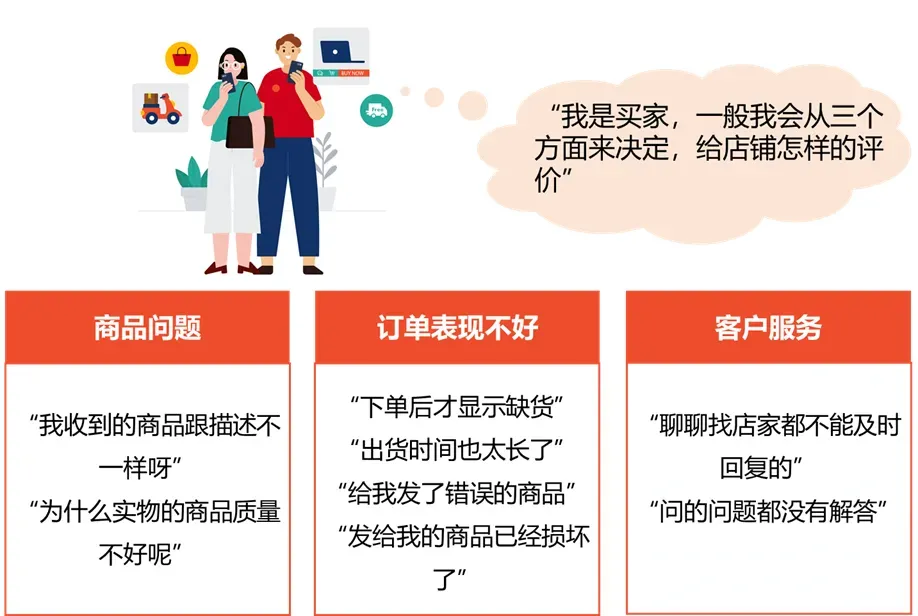 BUY NOW

Free

“我是买家，一般我会从三个方面来决定，给店铺怎样的评价”

商品问题

“我收到的商品跟描述不一样呀”

“为什么实物的商品质量不好呢”

订单表现不好

“下单后才显示缺货”

“出货时间也太长了”

“给我发了错误的商品”

“发给我的商品已经损坏了”

客户服务

“聊聊找店家都不能及时回复的”

“问的问题都没有解答”